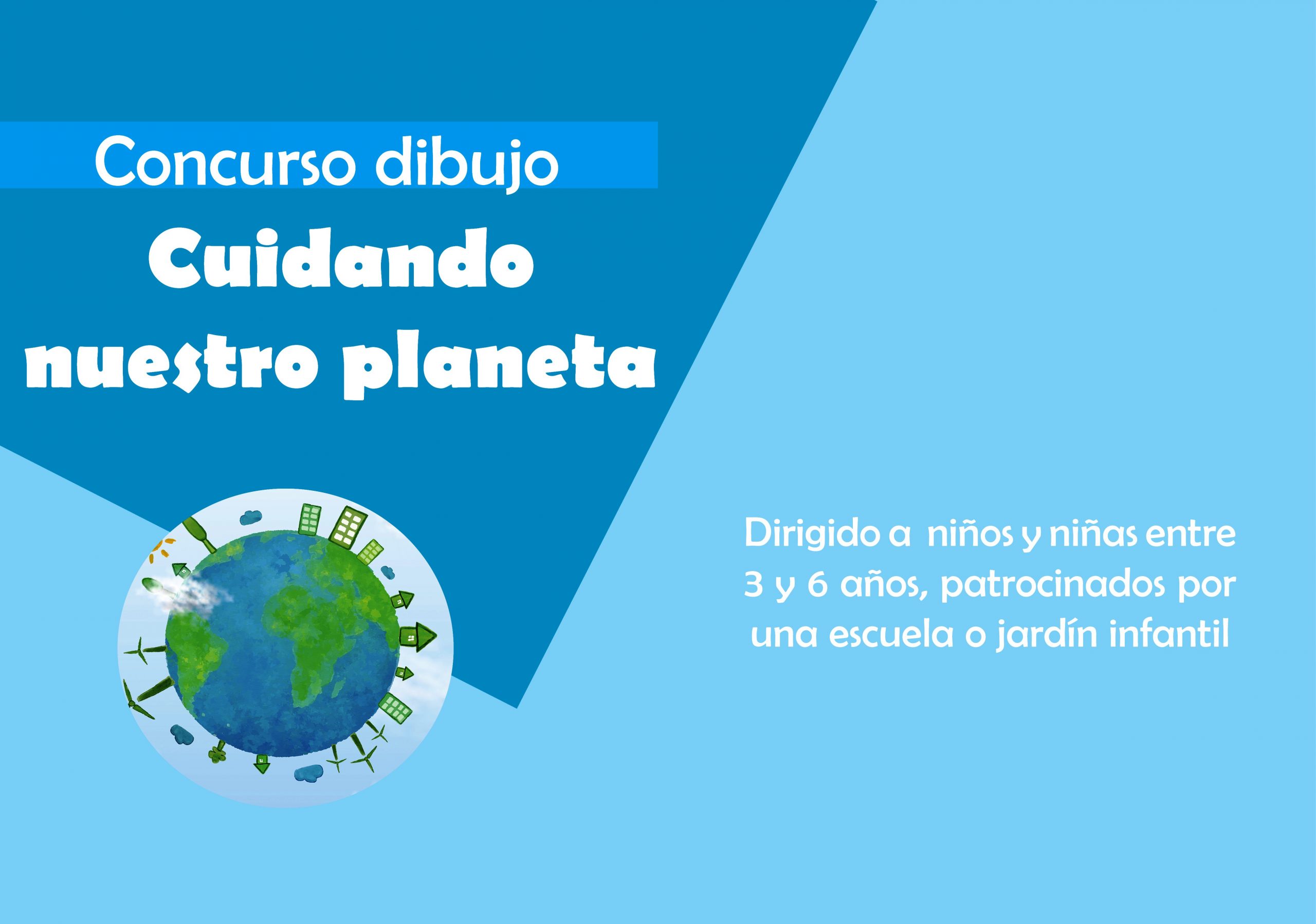 Concurso dibujo

Cuidando nuestro planeta

Dirigido a niños y niñas entre 3 y 6 años, patrocinados por una escuela o jardín infantil